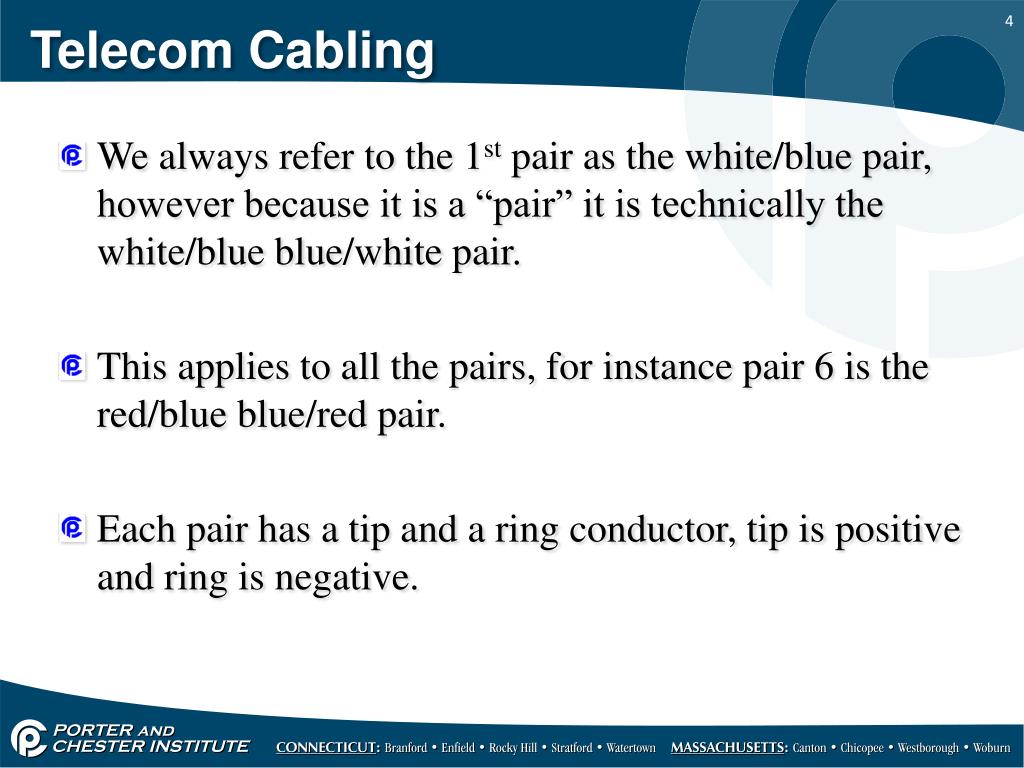 4

Telecom Cabling

We always refer to the 1$^{st}$ pair as the white/blue pair, however because it is a “pair” it is technically the white/blue blue/white pair.

This applies to all the pairs, for instance pair 6 is the red/blue blue/red pair.

Each pair has a tip and a ring conductor, tip is positive and ring is negative.

PORTER AND CHESTER INSTITUTE

CONNECTICUT: Branford • Enfield • Rocky Hill • Stratford • Watertown MASSACHUSETTS: Canton • Chicopee • Westborough • Woburn